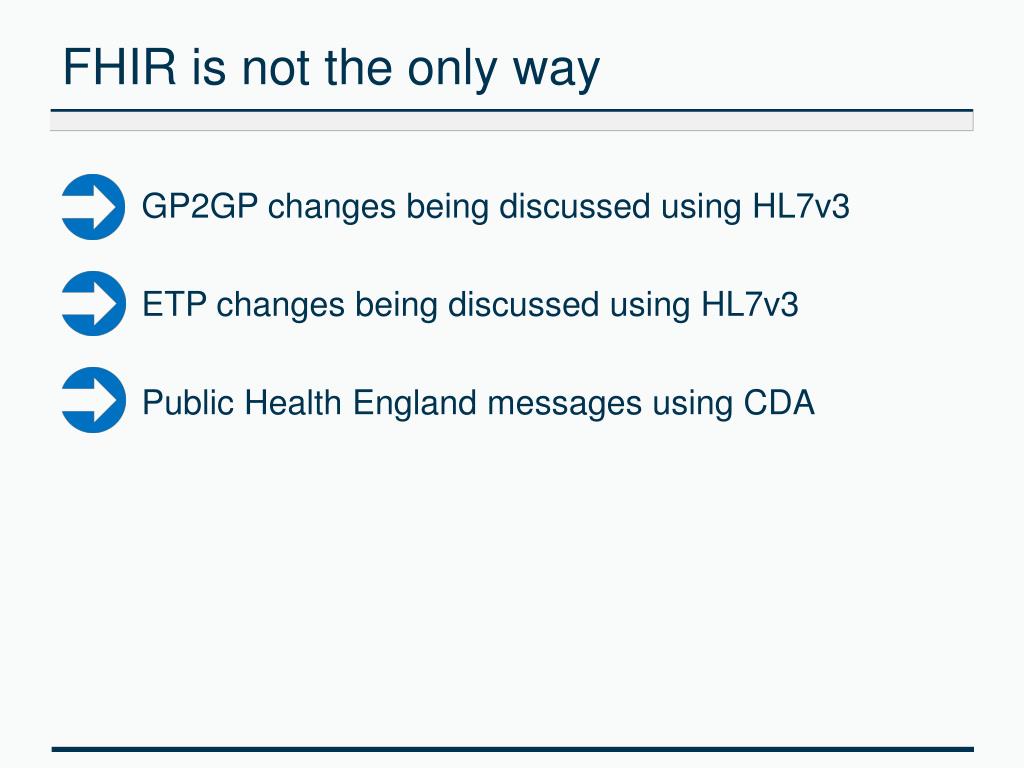 FHIR is not the only way

GP2GP changes being discussed using HL7v3

ETP changes being discussed using HL7v3

Public Health England messages using CDA